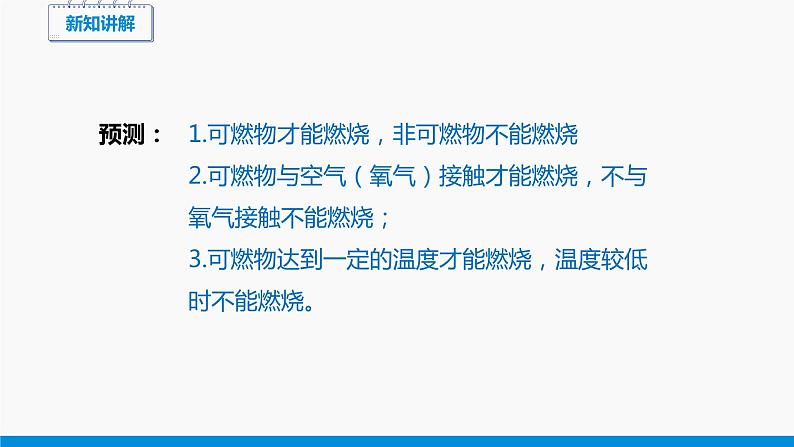 新知讲解

预测： 1.可燃物才能燃烧，非可燃物不能燃烧
2.可燃物与空气（氧气）接触才能燃烧，不与氧气接触不能燃烧；
3.可燃物达到一定的温度才能燃烧，温度较低时不能燃烧。